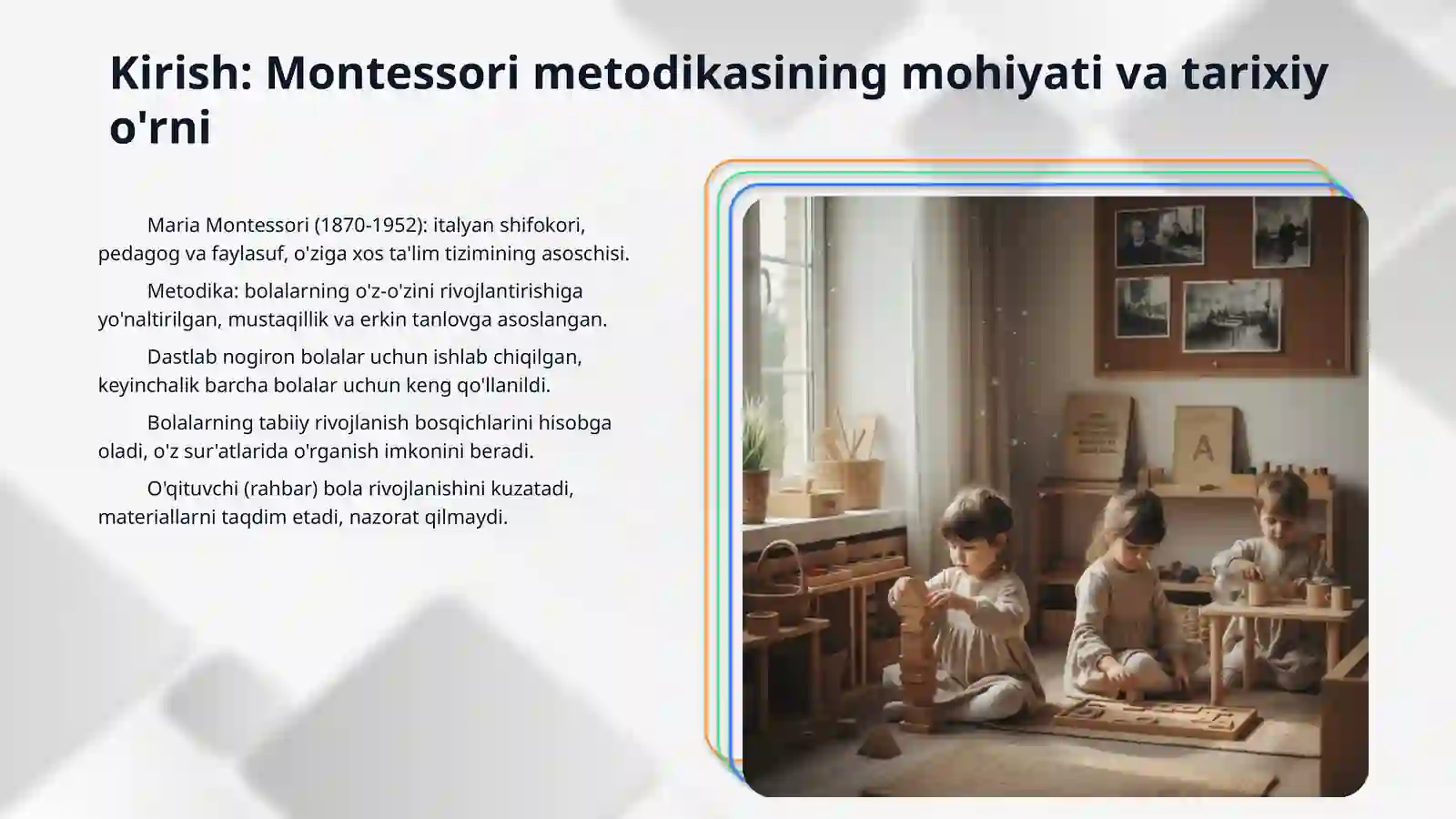 Kirish: Montessori metodikasining mohiyati va tarixiy o'rni

Maria Montessori (1870-1952): italyan shifokori, pedagog va faylasuf, o'ziga xos ta'lim tizimining asoschisi.

Metodika: bolalarning o'z-o'zini rivojlantirishiga yo'naltirilgan, mustaqillik va erkin tanlovga asoslangan.

Dastlab nogiron bolalar uchun ishlab chiqilgan, keyinchalik barcha bolalar uchun keng qo'llanildi.

Bolalarning tabiiy rivojlanish bosqichlarini hisobga oladi, o'z sur'atlarida o'rganish imkonini beradi.

O'qituvchi (rahbar) bola rivojlanishini kuzatadi, materiallarni taqdim etadi, nazorat qilmaydi.

A